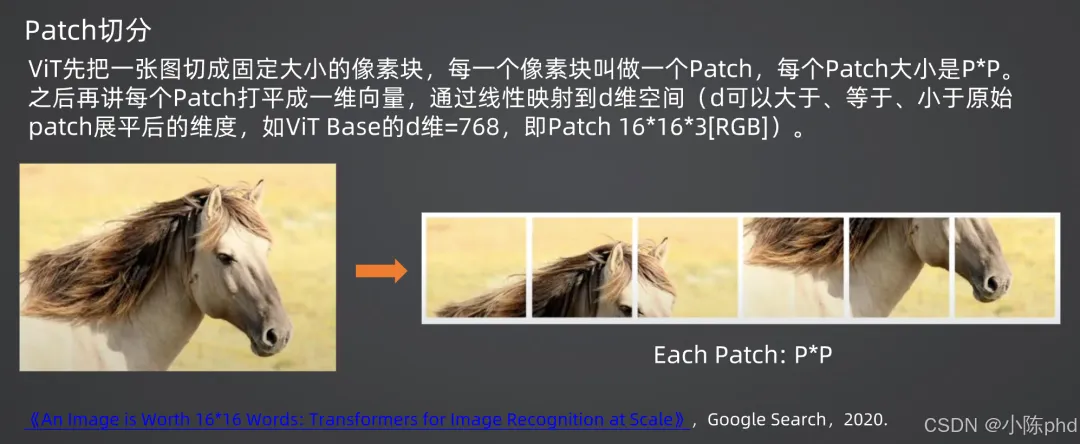 Patch切分

ViT先把一张图切成固定大小的像素块，每一个像素块叫做一个Patch，每个Patch大小是P*P。之后再讲每个Patch打平成一维向量，通过线性映射到d维空间（d可以大于、等于、小于原始patch展平后的维度，如ViT Base的d维=768，即Patch 16*16*3[RGB]）。

Each Patch: P*P

《An Image is Worth 16*16 Words: Transformers for Image Recognition at Scale》，Google Search，2020.

CSDN @小陈phd